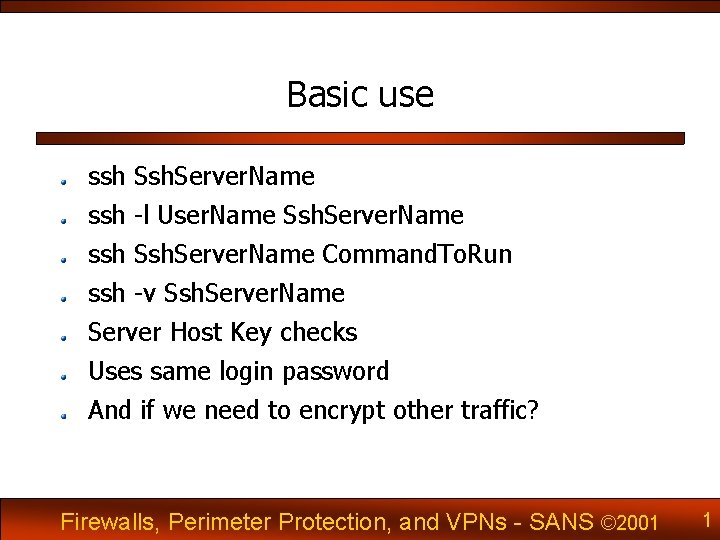 Basic use

- ssh SshServerName
- ssh -l UserName SshServerName
- ssh SshServerName CommandToRun
- ssh -v SshServerName
- Server Host Key checks
- Uses same login password
- And if we need to encrypt other traffic?

Firewalls, Perimeter Protection, and VPNs - SANS ©2001 1